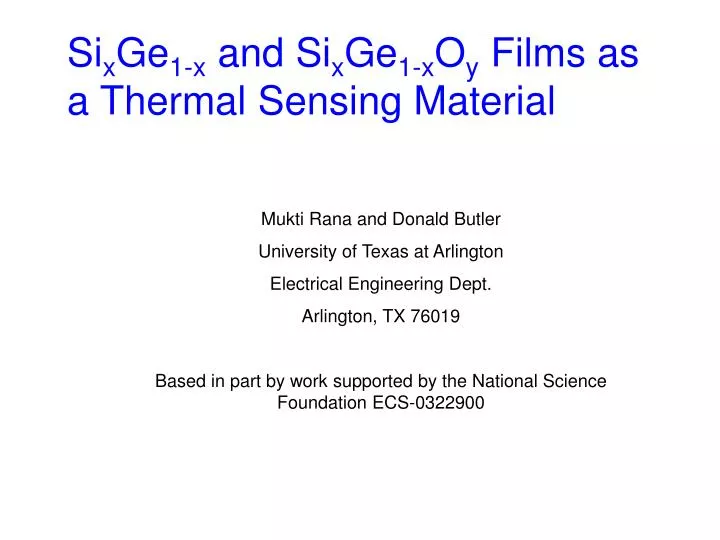 $Si_xGe_{1-x}$ and $Si_xGe_{1-x}O_y$ Films as a Thermal Sensing Material

Mukti Rana and Donald Butler

University of Texas at Arlington

Electrical Engineering Dept.

Arlington, TX 76019

Based in part by work supported by the National Science Foundation ECS-0322900